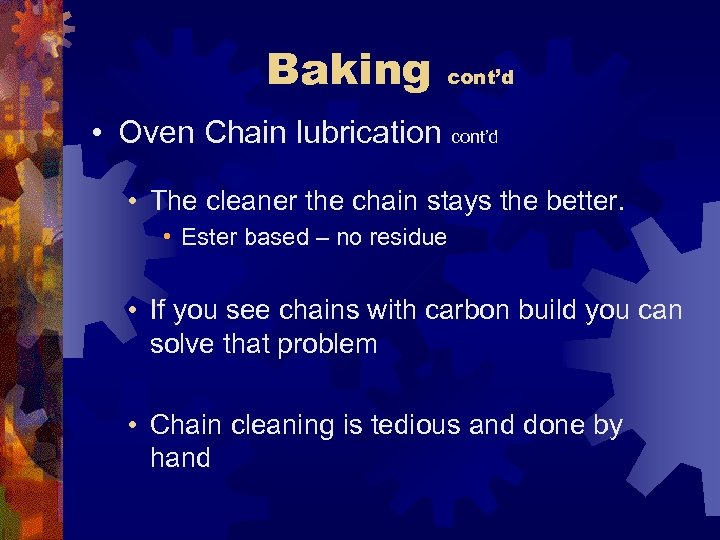 Baking cont'd

• Oven Chain lubrication cont'd

• The cleaner the chain stays the better.

• Ester based – no residue

• If you see chains with carbon build you can solve that problem

• Chain cleaning is tedious and done by hand